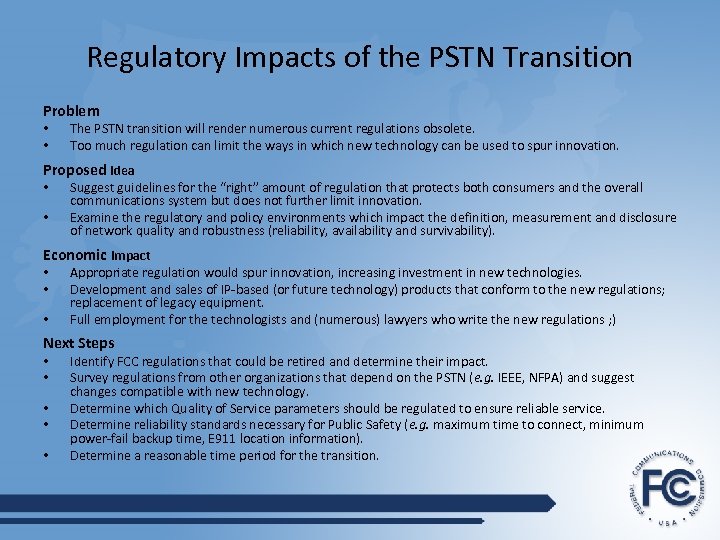 Regulatory Impacts of the PSTN Transition

Problem
• The PSTN transition will render numerous current regulations obsolete.
• Too much regulation can limit the ways in which new technology can be used to spur innovation.

Proposed Idea
• Suggest guidelines for the "right" amount of regulation that protects both consumers and the overall communications system but does not further limit innovation.
• Examine the regulatory and policy environments which impact the definition, measurement and disclosure of network quality and robustness (reliability, availability and survivability).

Economic Impact
• Appropriate regulation would spur innovation, increasing investment in new technologies.
• Development and sales of IP-based (or future technology) products that conform to the new regulations; replacement of legacy equipment.
• Full employment for the technologists and (numerous) lawyers who write the new regulations ;)

Next Steps
• Identify FCC regulations that could be retired and determine their impact.
• Survey regulations from other organizations that depend on the PSTN (e.g. IEEE, NFPA) and suggest changes compatible with new technology.
• Determine which Quality of Service parameters should be regulated to ensure reliable service.
• Determine reliability standards necessary for Public Safety (e.g. maximum time to connect, minimum power-fail backup time, E911 location information).
• Determine a reasonable time period for the transition.

FEDERAL COMMUNICATIONS COMMISSION FCC USA